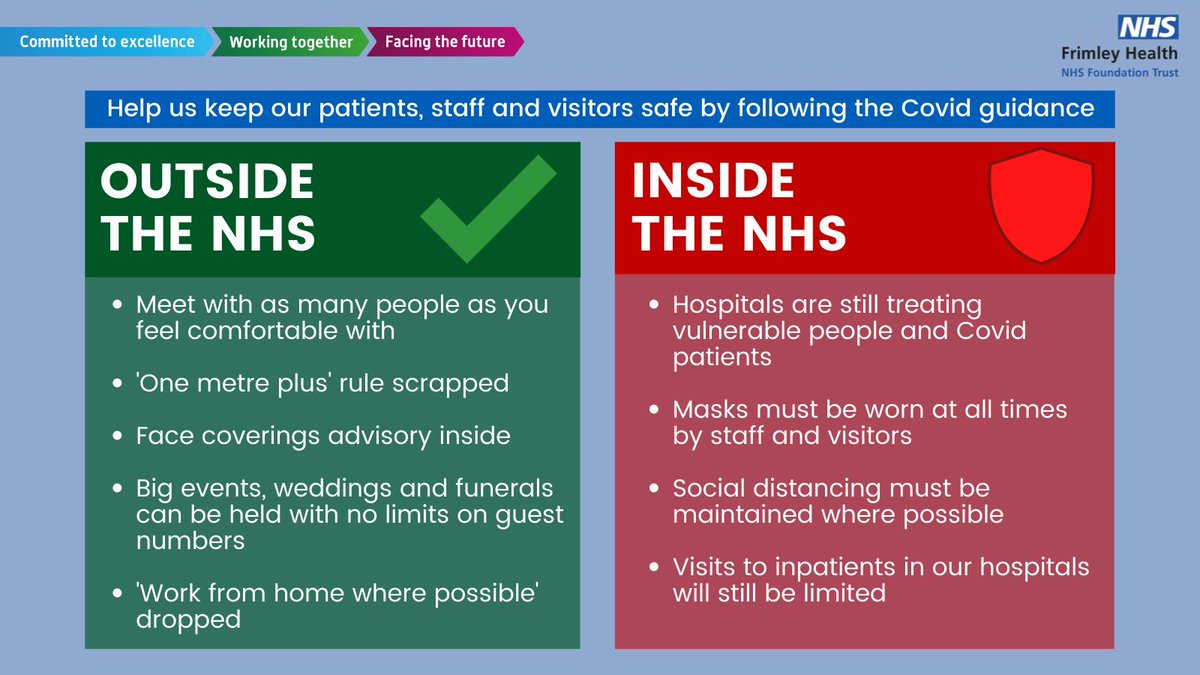 Committed to excellence
Working together
Facing the future

NHS
Frimley Health
NHS Foundation Trust

Help us keep our patients, staff and visitors safe by following the Covid guidance

OUTSIDE THE NHS

- Meet with as many people as you feel comfortable with
- 'One metre plus' rule scrapped
- Face coverings advisory inside
- Big events, weddings and funerals can be held with no limits on guest numbers
- 'Work from home where possible' dropped

INSIDE THE NHS

- Hospitals are still treating vulnerable people and Covid patients
- Masks must be worn at all times by staff and visitors
- Social distancing must be maintained where possible
- Visits to inpatients in our hospitals will still be limited